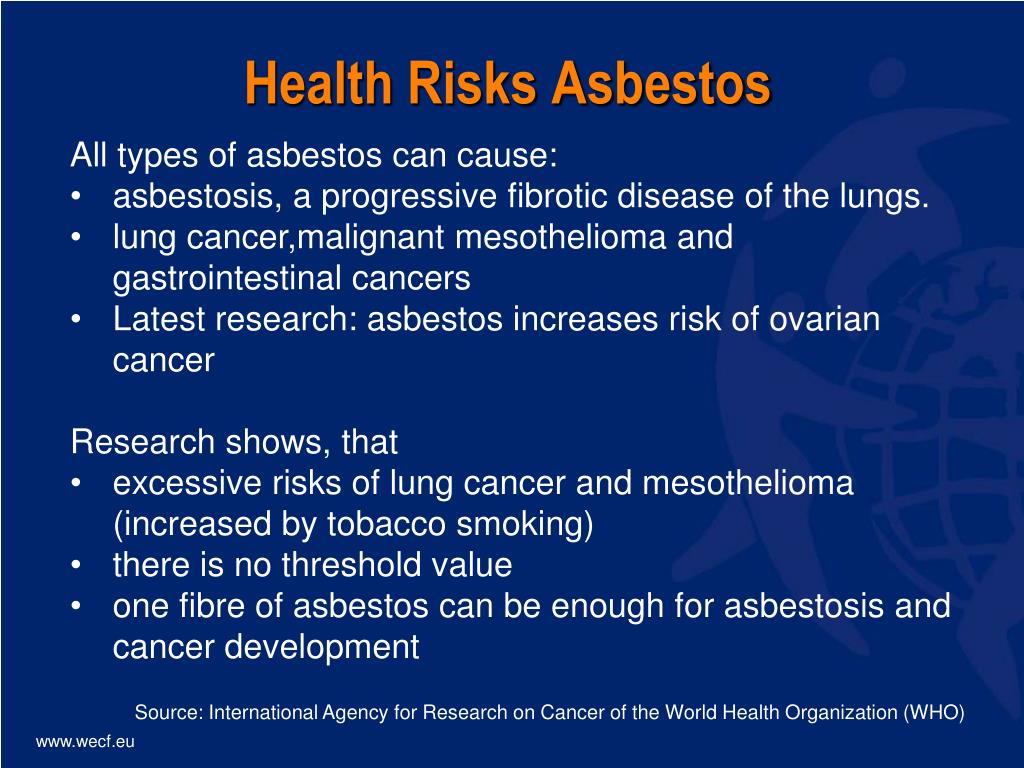 Health Risks Asbestos

All types of asbestos can cause:
• asbestosis, a progressive fibrotic disease of the lungs.
• lung cancer,malignant mesothelioma and gastrointestinal cancers
• Latest research: asbestos increases risk of ovarian cancer

Research shows, that
• excessive risks of lung cancer and mesothelioma (increased by tobacco smoking)
• there is no threshold value
• one fibre of asbestos can be enough for asbestosis and cancer development

Source: International Agency for Research on Cancer of the World Health Organization (WHO)

www.wecf.eu